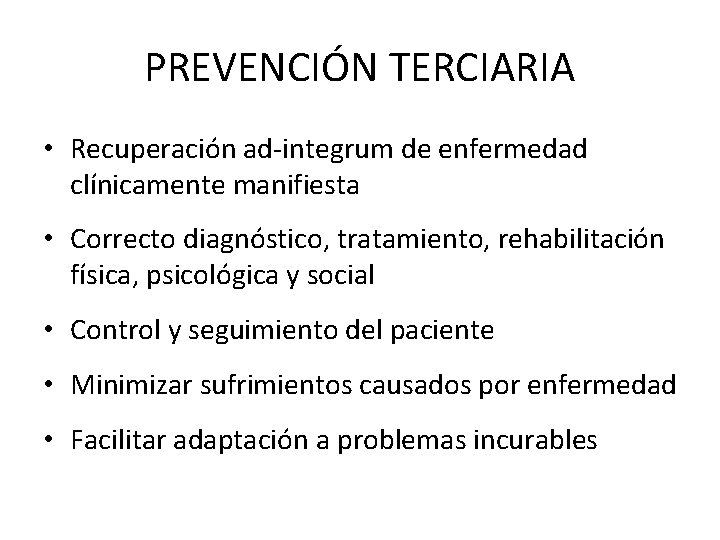 PREVENCIÓN TERCIARIA

• Recuperación ad-integrum de enfermedad clínicamente manifiesta

• Correcto diagnóstico, tratamiento, rehabilitación física, psicológica y social

• Control y seguimiento del paciente

• Minimizar sufrimientos causados por enfermedad

• Facilitar adaptación a problemas incurables